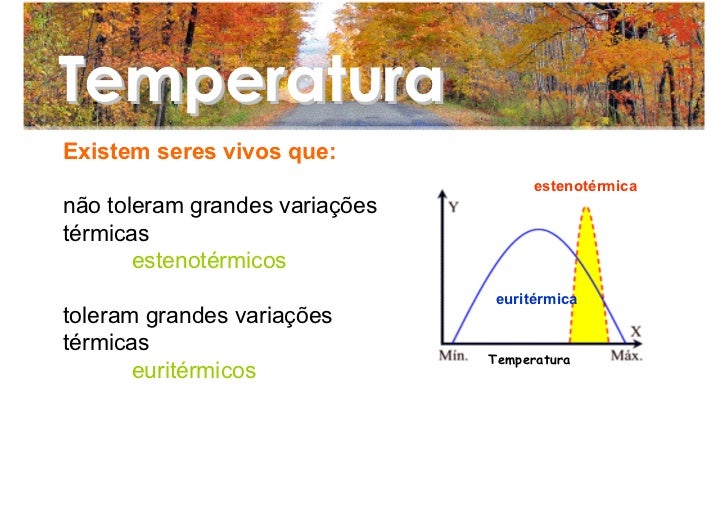 Temperatura

Existem seres vivos que:

não toleram grandes variações térmicas
estenotérmicos

toleram grandes variações térmicas
euritérmicos

estenotérmica
Y
euritérmica
X
Mín.
Temperatura
Máx.